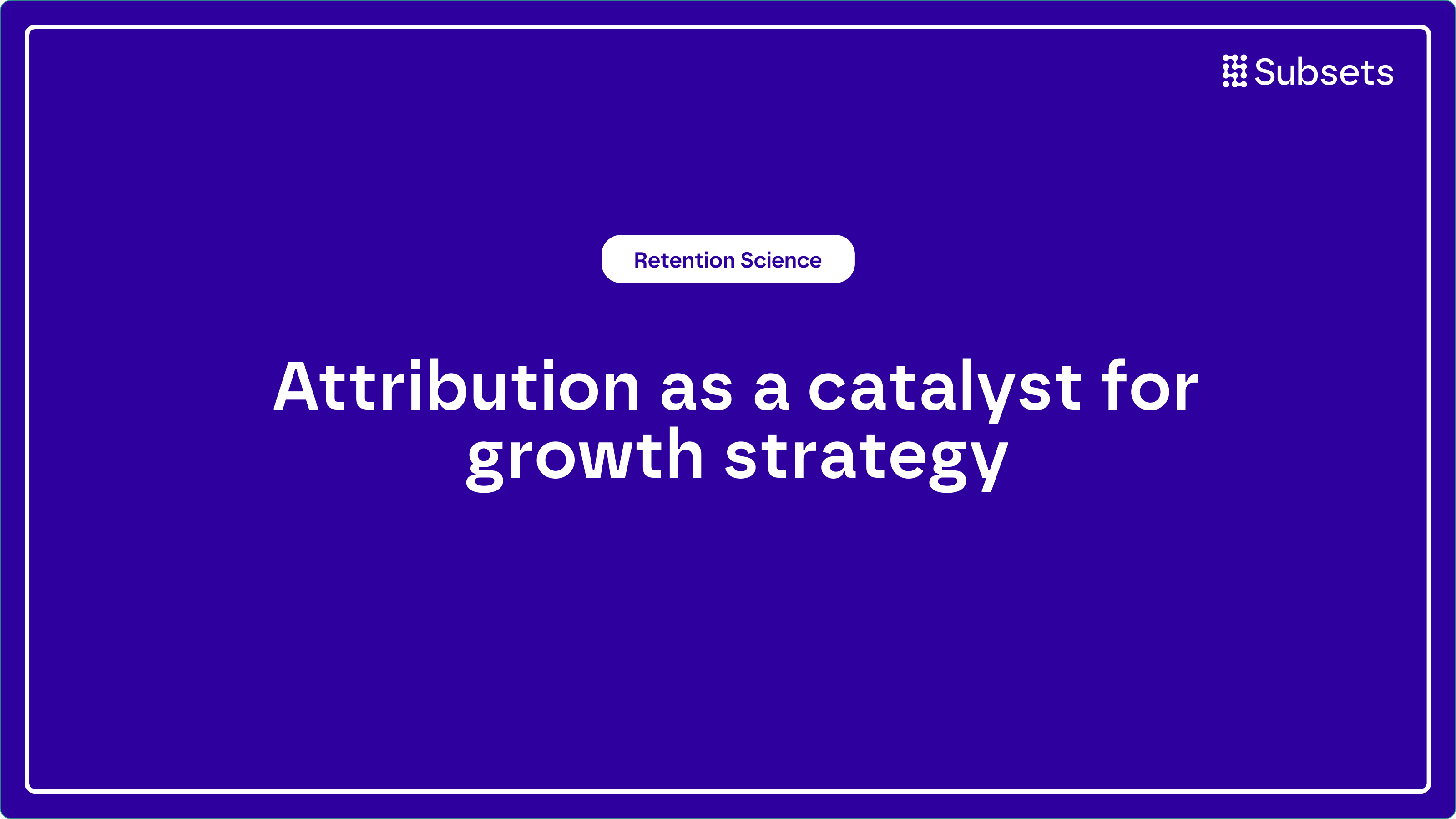 Subsets

Retention Science

Attribution as a catalyst for growth strategy